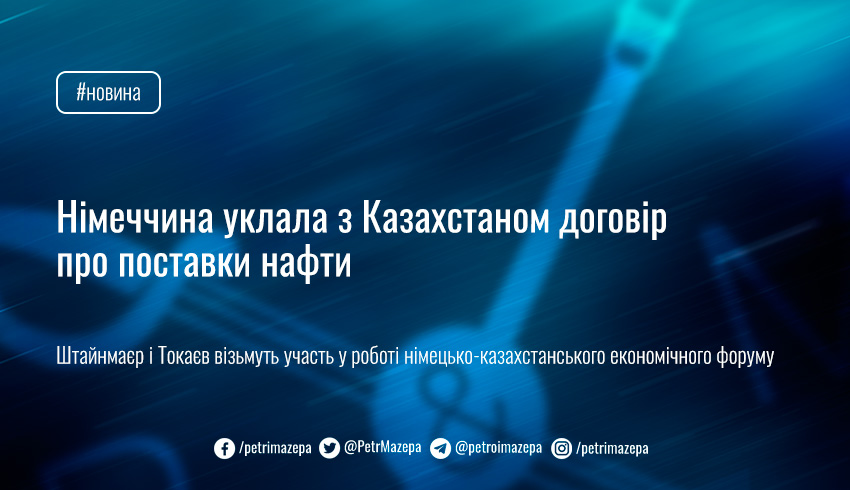 #новина

Німеччина уклала з Казахстаном договір про поставки нафти

Штайнмаєр і Токаєв візьмуть участь у роботі німецько-казахстанського економічного форуму

/petrimazepa @PetrMazepa @petroimazepa /petrimazepa